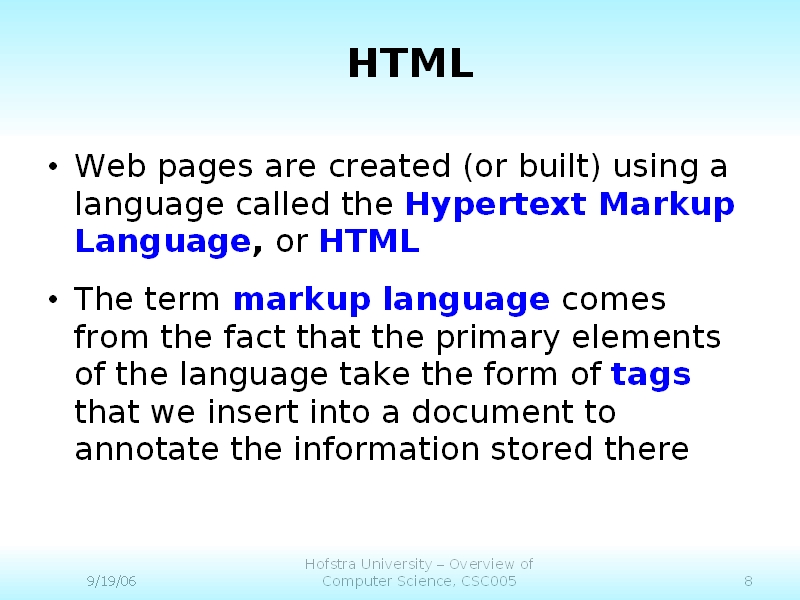 HTML

• Web pages are created (or built) using a language called the Hypertext Markup Language, or HTML

• The term markup language comes from the fact that the primary elements of the language take the form of tags that we insert into a document to annotate the information stored there

9/19/06

Hofstra University – Overview of Computer Science, CSC005

8